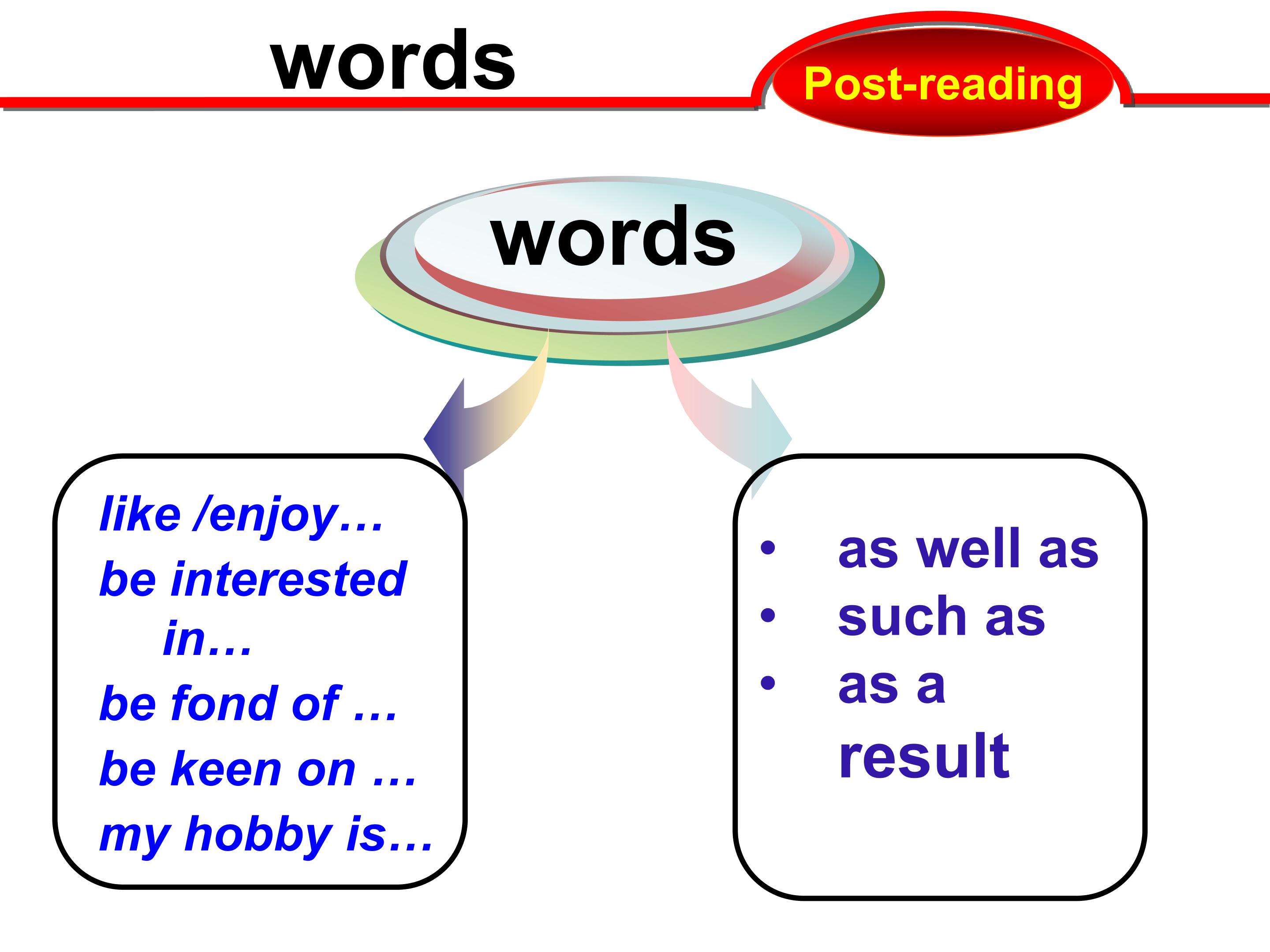 words

Post-reading

words

like /enjoy…
be interested in…
be fond of …
be keen on …
my hobby is…

• as well as
• such as
• as a result